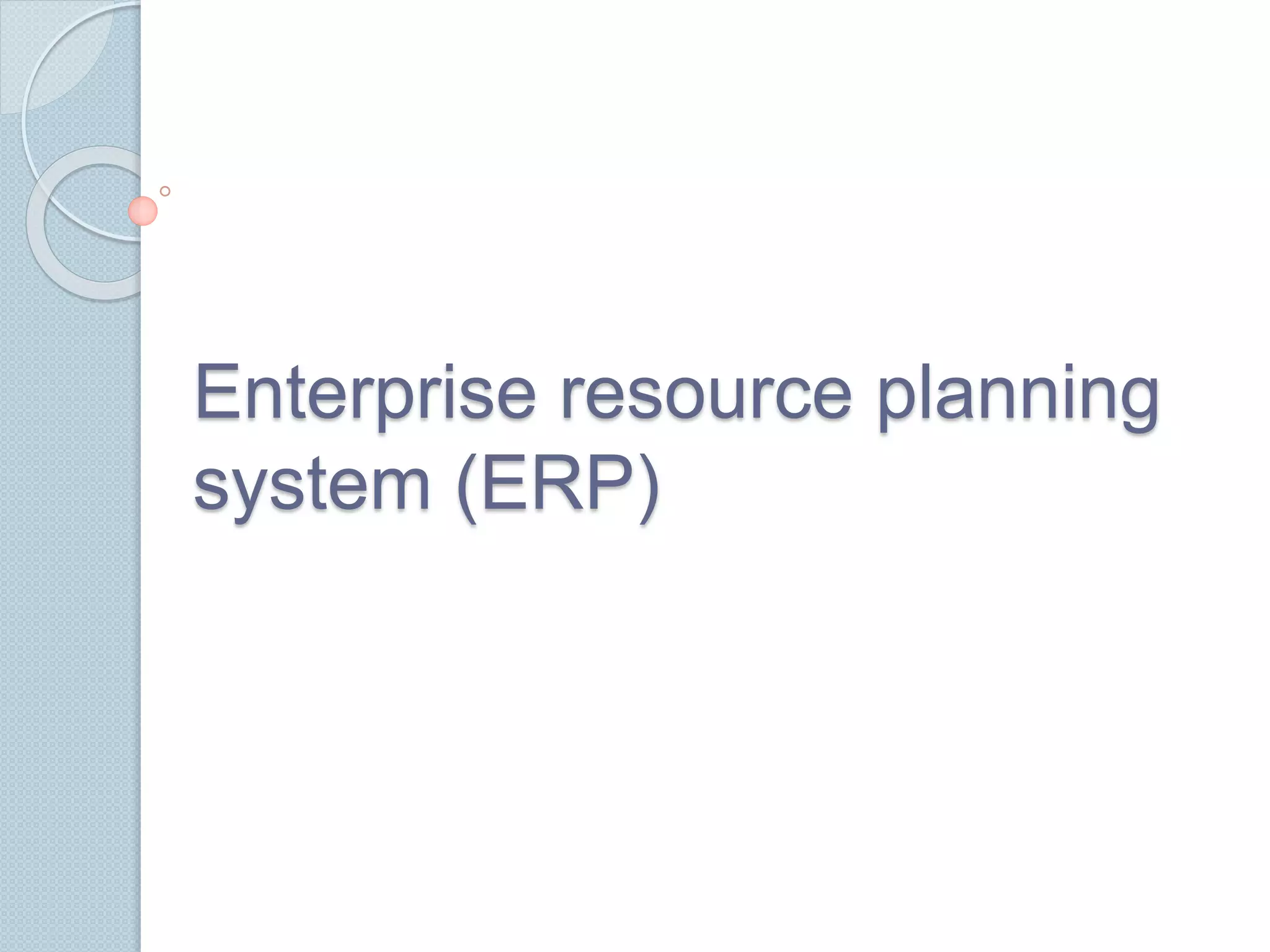 Enterprise resource planning system (ERP)